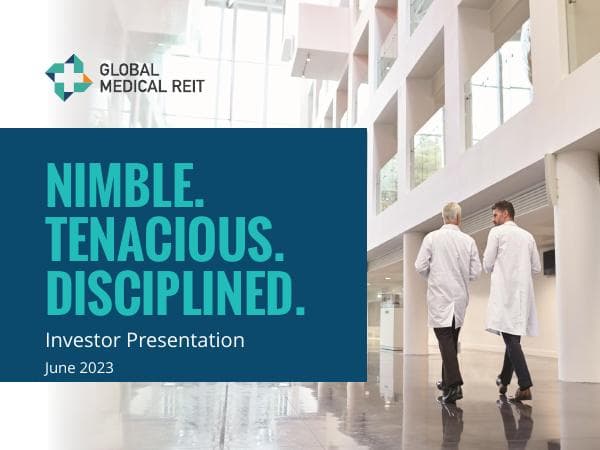 GLOBAL
MEDICAL REIT

NIMBLE.
TENACIOUS.
DISCIPLINED.

Investor Presentation

June 2023